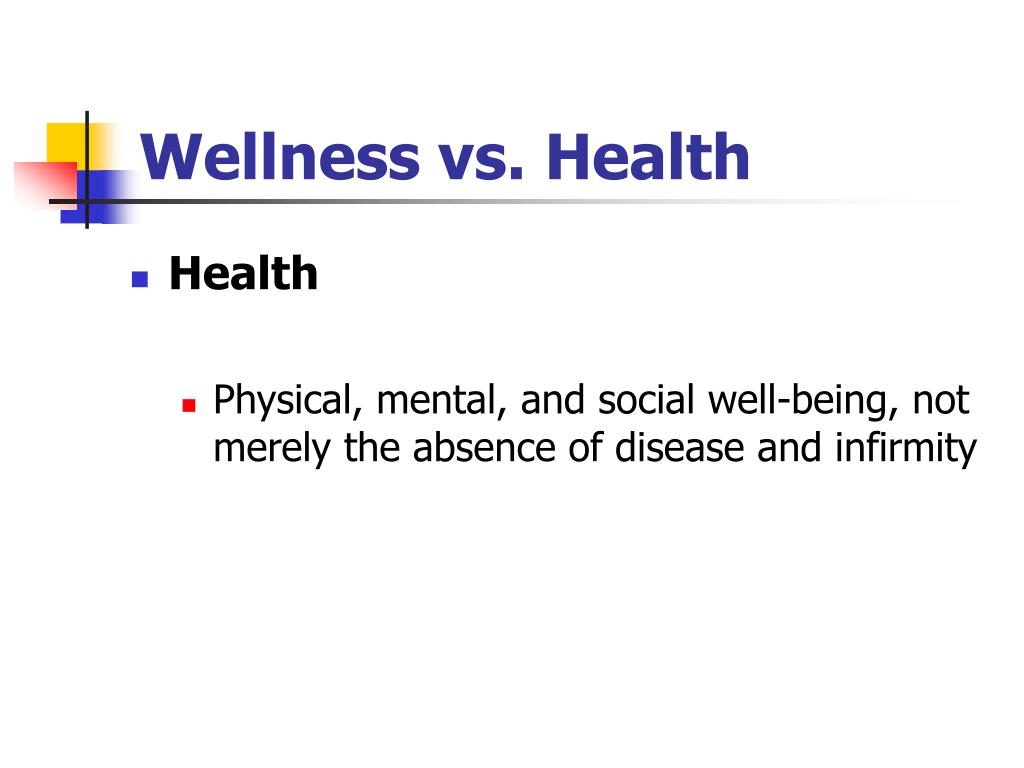 Wellness vs. Health

Health

Physical, mental, and social well-being, not merely the absence of disease and infirmity